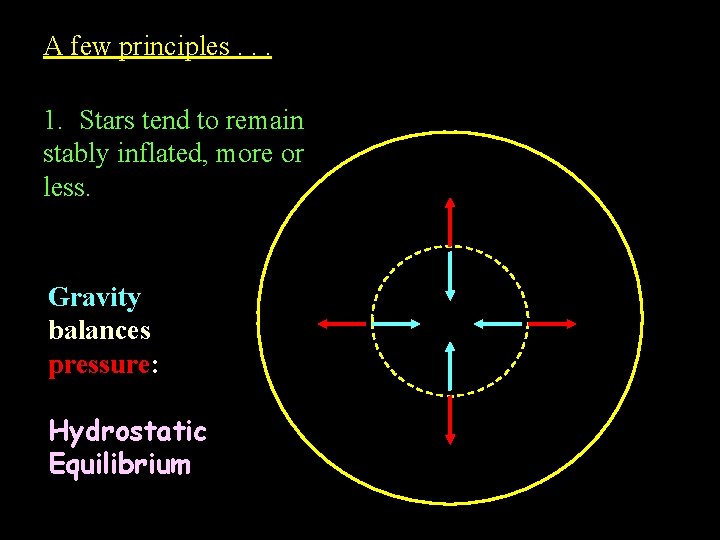 A few principles . . .

1. Stars tend to remain stably inflated, more or less.

Gravity balances pressure:

Hydrostatic Equilibrium